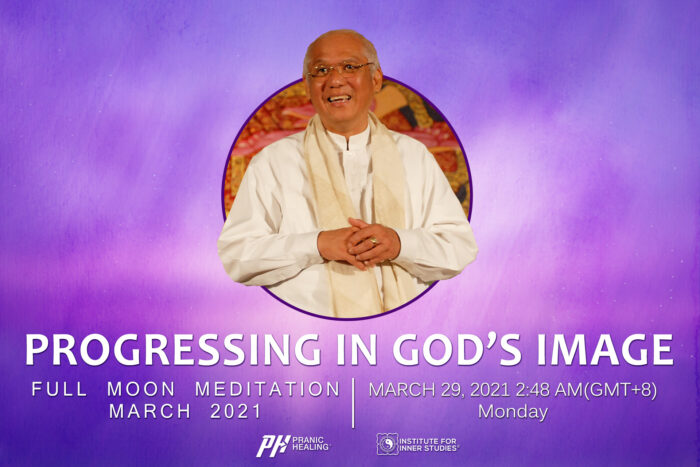 PROGRESSING IN GOD'S IMAGE

FULL MOON MEDITATION
MARCH 2021

MARCH 29, 2021 2:48 AM(GMT+8)
Monday

PH PRANIC HEALING

INSTITUTE FOR INNER STUDIES